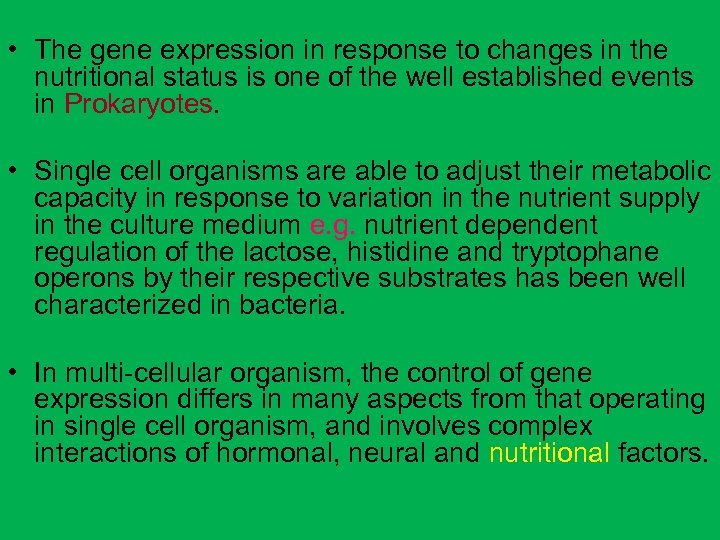 • The gene expression in response to changes in the nutritional status is one of the well established events in Prokaryotes.

• Single cell organisms are able to adjust their metabolic capacity in response to variation in the nutrient supply in the culture medium e.g. nutrient dependent regulation of the lactose, histidine and tryptophane operons by their respective substrates has been well characterized in bacteria.

• In multi-cellular organism, the control of gene expression differs in many aspects from that operating in single cell organism, and involves complex interactions of hormonal, neural and nutritional factors.